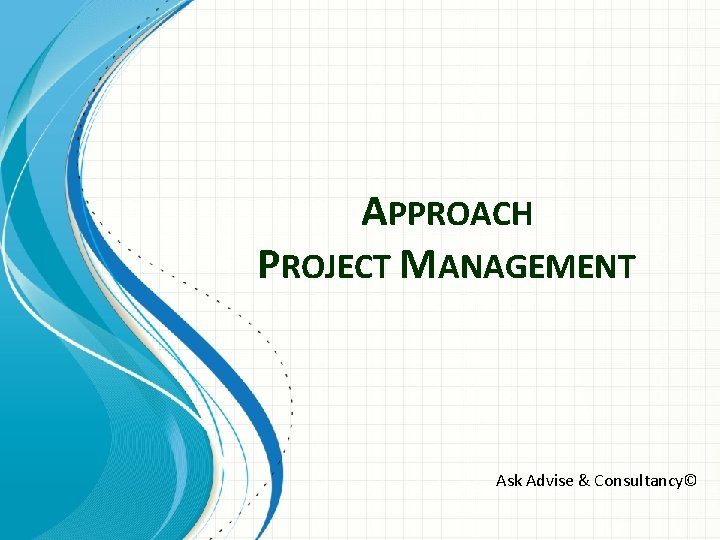 APPROACH
PROJECT MANAGEMENT

Ask Advise & Consultancy©